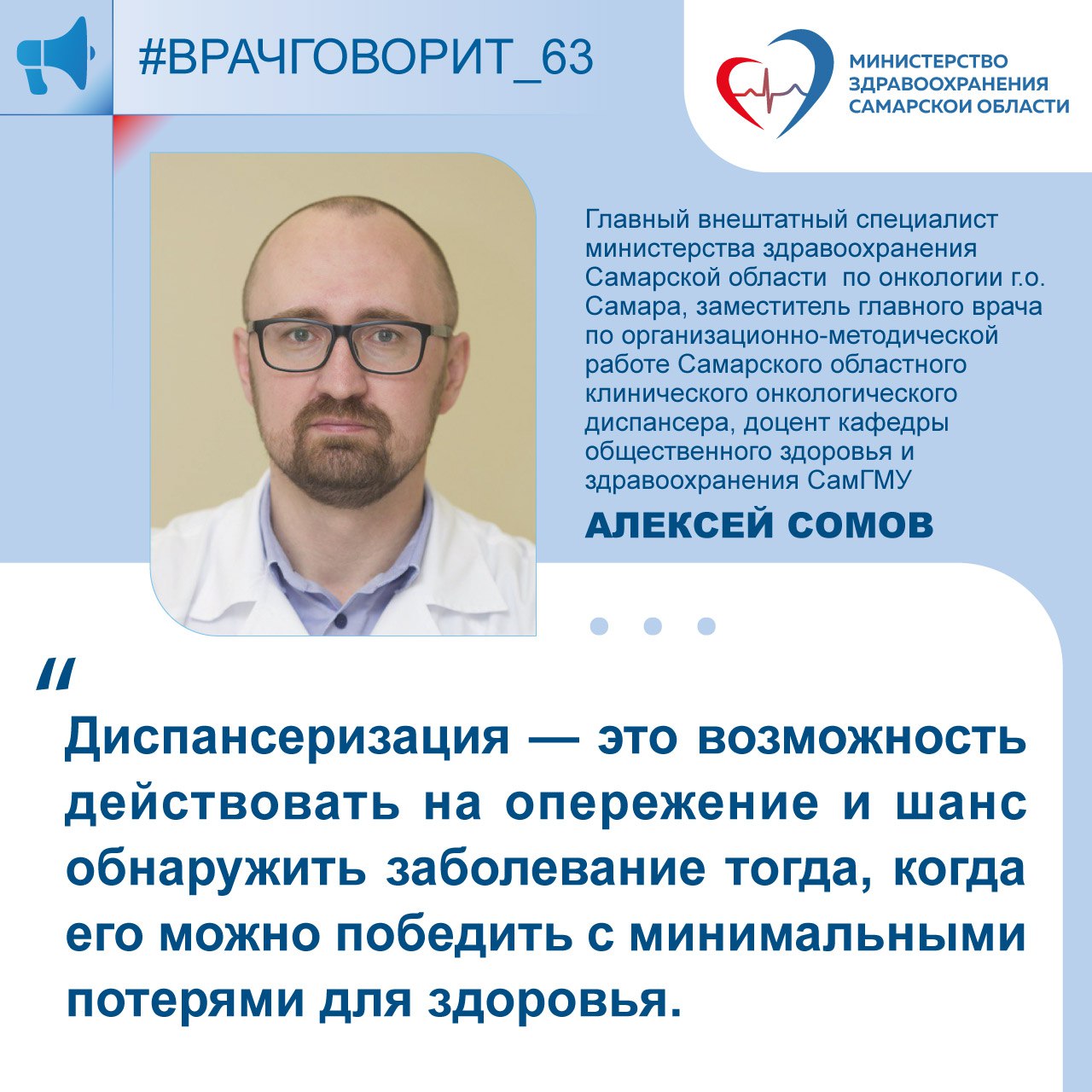 #ВРАЧГОВОРИТ_63

МИНИСТЕРСТВО ЗДРАВООХРАНЕНИЯ САМАРСКОЙ ОБЛАСТИ

Главный внештатный специалист министерства здравоохранения Самарской области по онкологии г.о. Самара, заместитель главного врача по организационно-методической работе Самарского областного клинического онкологического диспансера, доцент кафедры общественного здоровья и здравоохранения СамГМУ

АЛЕКСЕЙ СОМОВ

"

Диспансеризация — это возможность действовать на опережение и шанс обнаружить заболевание тогда, когда его можно победить с минимальными потерями для здоровья.